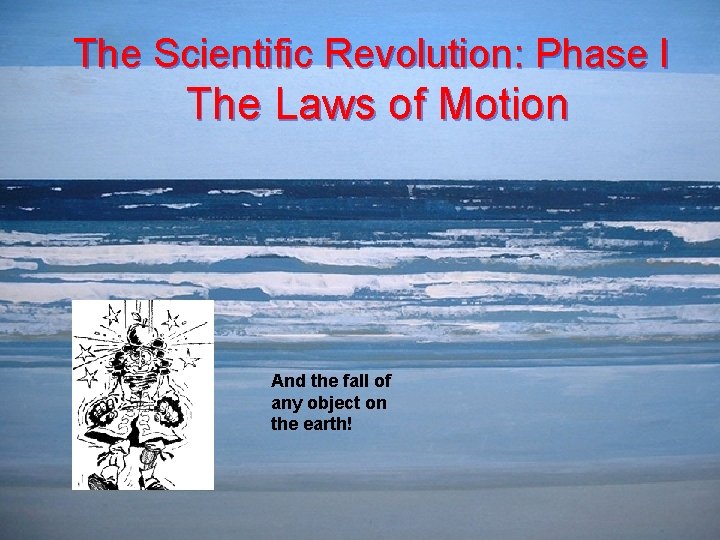 The Scientific Revolution: Phase I
The Laws of Motion

And the fall of any object on the earth!